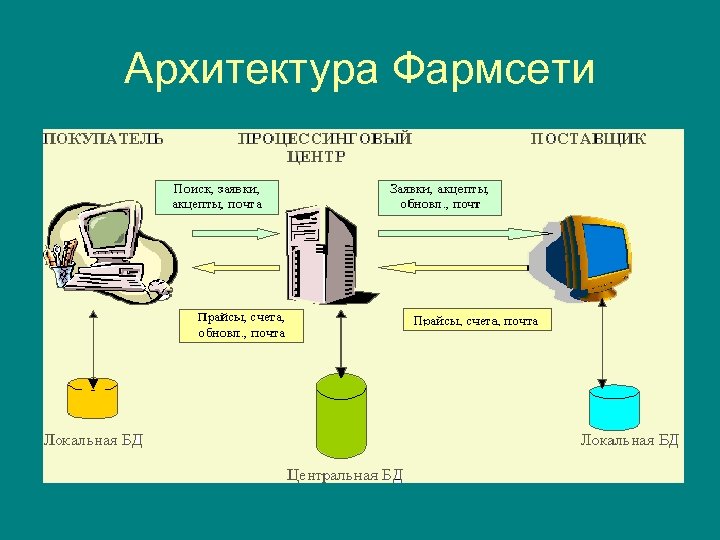 Архитектура Фармсети

ПОКУПАТЕЛЬ

ПРОЦЕССИНГОВЫЙ ЦЕНТР

ПОСТАВЩИК

Поиск, заявки, акцепты, почта

Заявки, акцепты, обновл., почт

Прайсы, счета, обновл., почта

Прайсы, счета, почта

Локальная БД

Центральная БД

Локальная БД